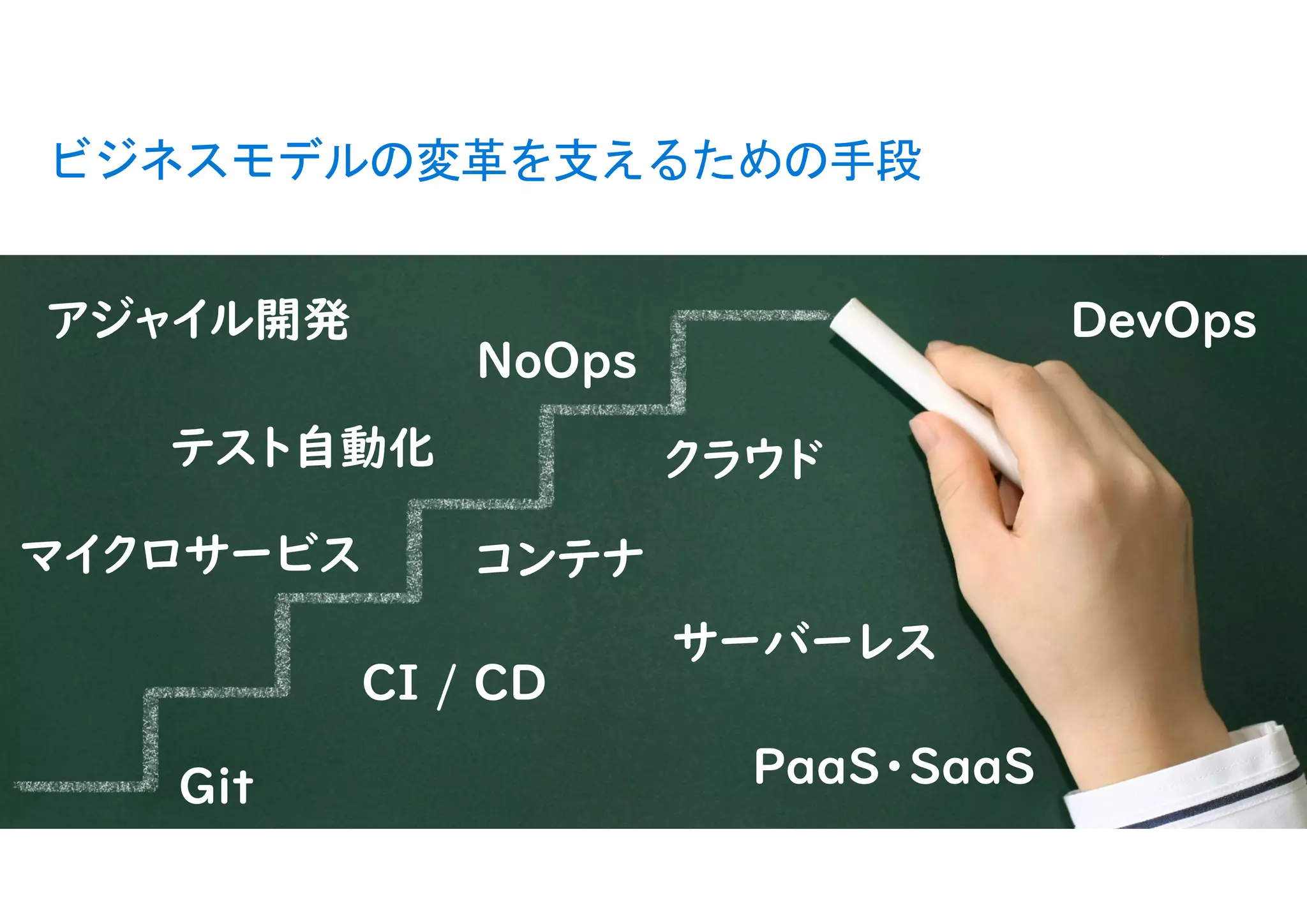 ビジネスモデルの変革を支えるための手段

アジャイル開発

NoOps

DevOps

テスト自動化

クラウド

マイクロサービス

コンテナ

サーバーレス

CI / CD

Git

PaaS・SaaS